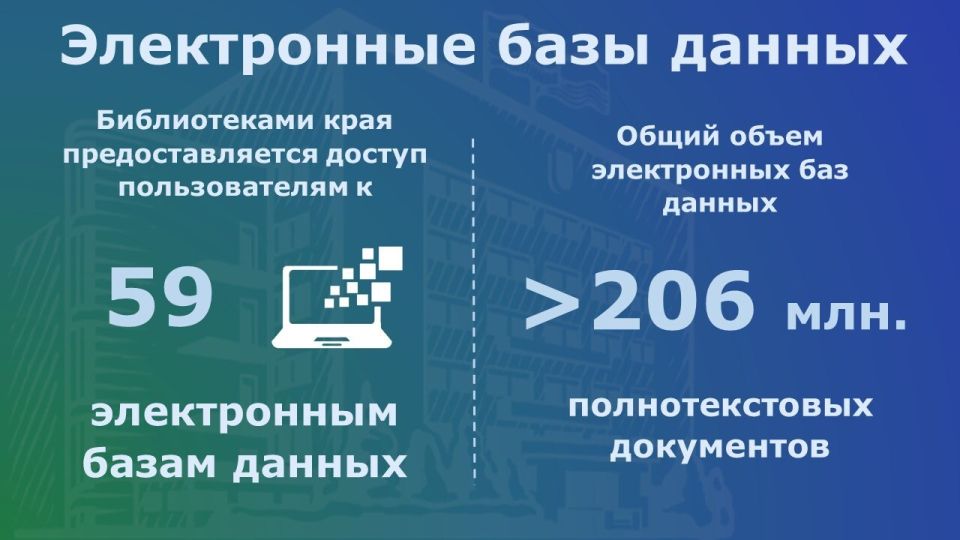 Электронные базы данных

Библиотеками края предоставляется доступ пользователям к

59

электронным базам данных

Общий объем электронных баз данных

>206 млн.

полнотекстовых документов